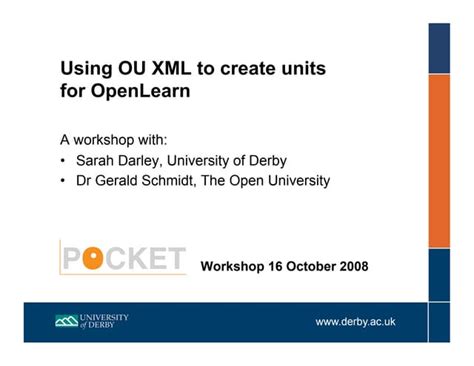 Using OU XML to create units for OpenLearn

A workshop with:
• Sarah Darley, University of Derby
• Dr Gerald Schmidt, The Open University

POCKET

Workshop 16 October 2008

UNIVERSITY of DERBY

www.derby.ac.uk